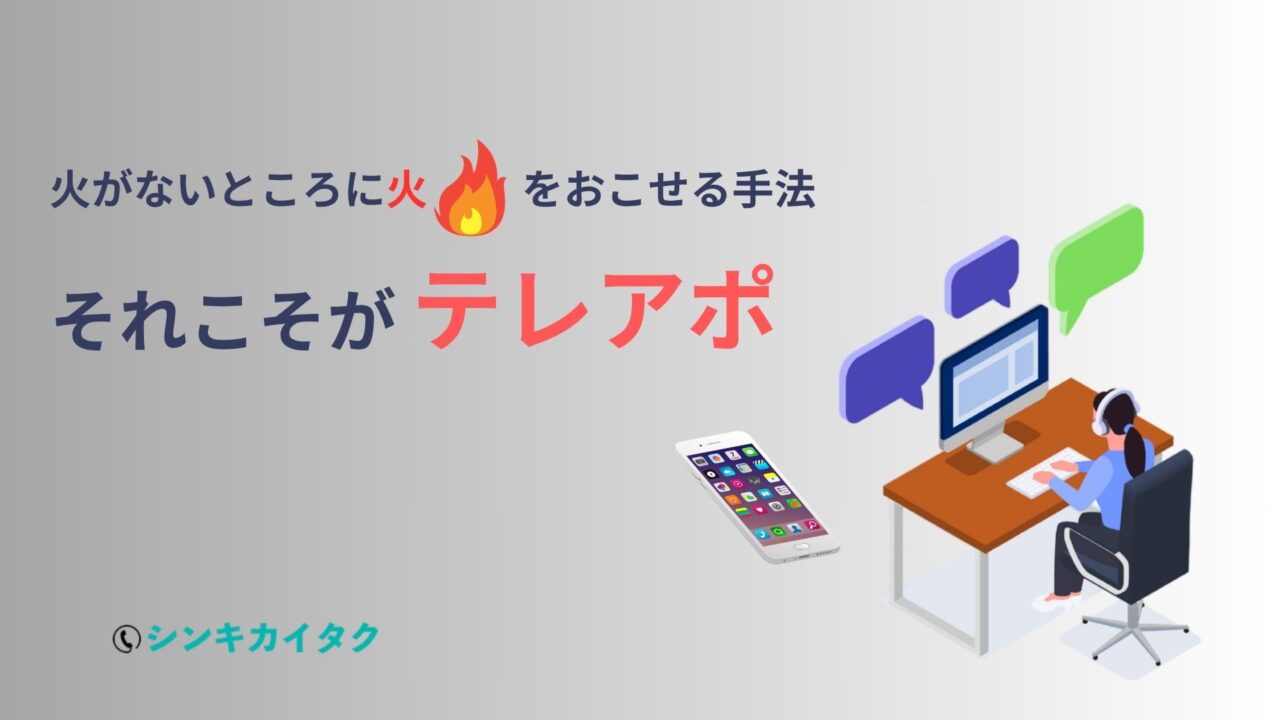 火がないところに火をおこせる手法

それこそが テレアポ

シンキカイタク